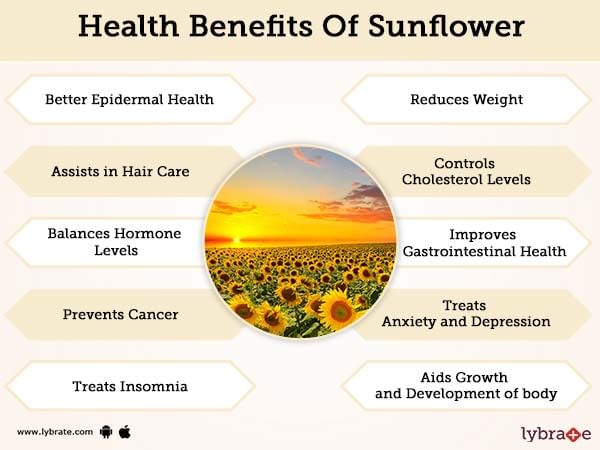 Health Benefits Of Sunflower

Better Epidermal Health

Assists in Hair Care

Balances Hormone Levels

Prevents Cancer

Treats Insomnia

Reduces Weight

Controls Cholesterol Levels

Improves Gastrointestinal Health

Treats Anxiety and Depression

Aids Growth and Development of body

www.lybrate.com

lybrate